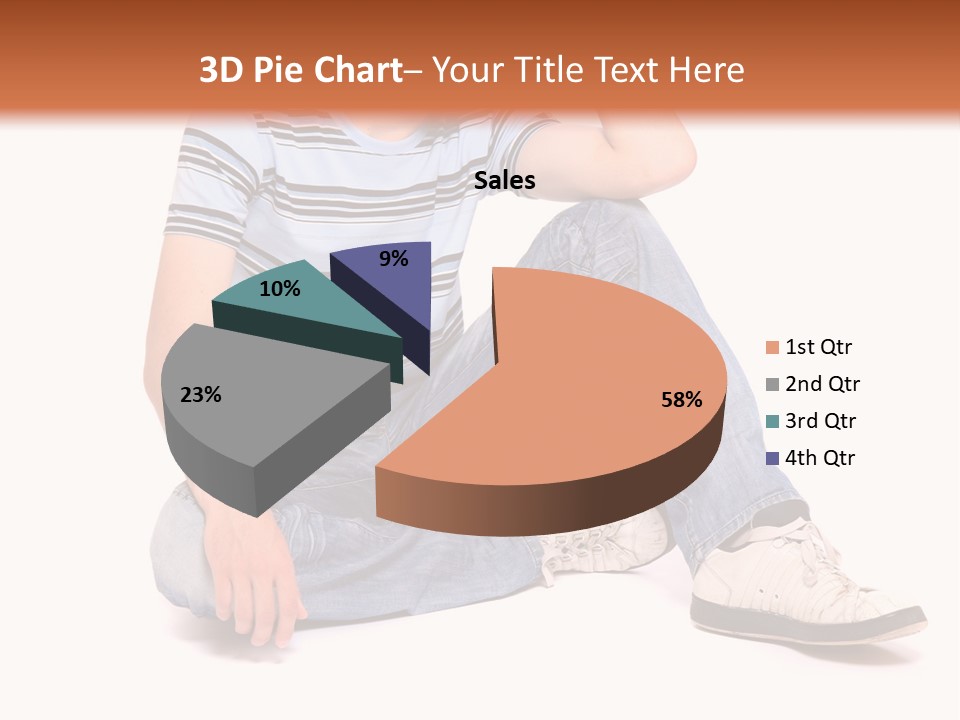 3D Pie Chart– Your Title Text Here

Sales

9%

10%

23%

58%

1st Qtr
2nd Qtr
3rd Qtr
4th Qtr